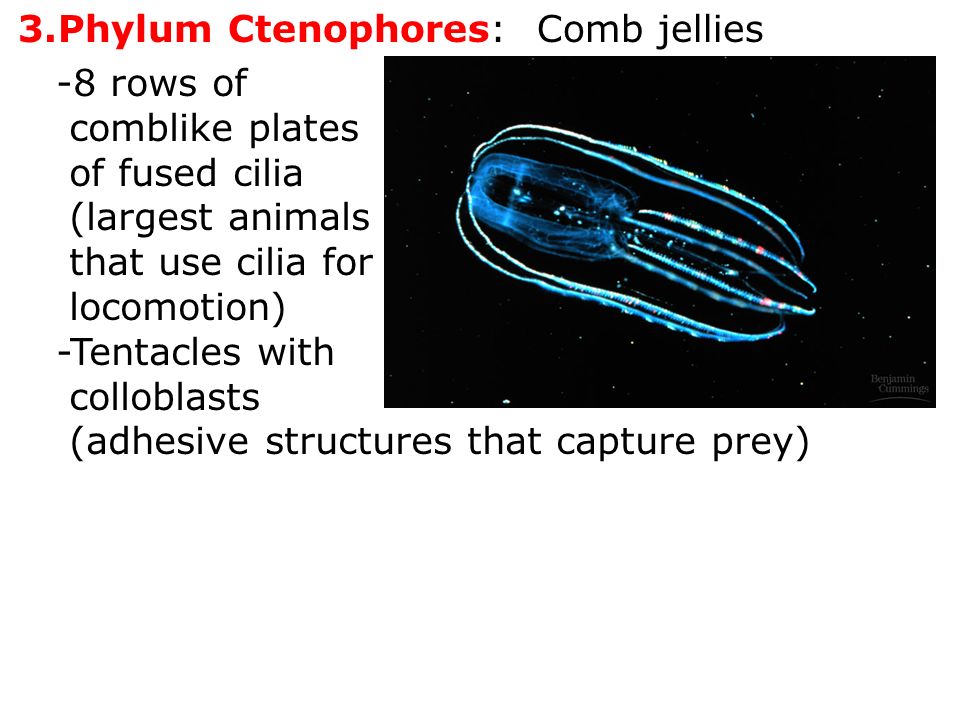 3.Phylum Ctenophores: Comb jellies

-8 rows of comblike plates of fused cilia (largest animals that use cilia for locomotion)

-Tentacles with colloblasts (adhesive structures that capture prey)

Benjamin Cummings